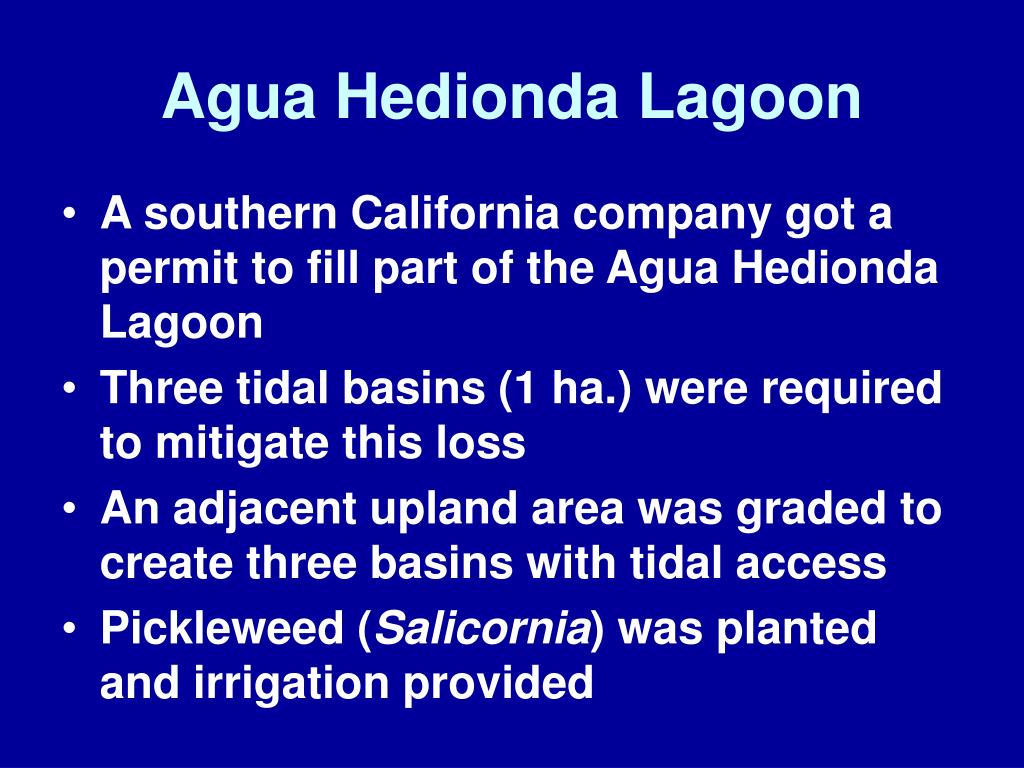 Agua Hedionda Lagoon

• A southern California company got a permit to fill part of the Agua Hedionda Lagoon
• Three tidal basins (1 ha.) were required to mitigate this loss
• An adjacent upland area was graded to create three basins with tidal access
• Pickleweed (Salicornia) was planted and irrigation provided